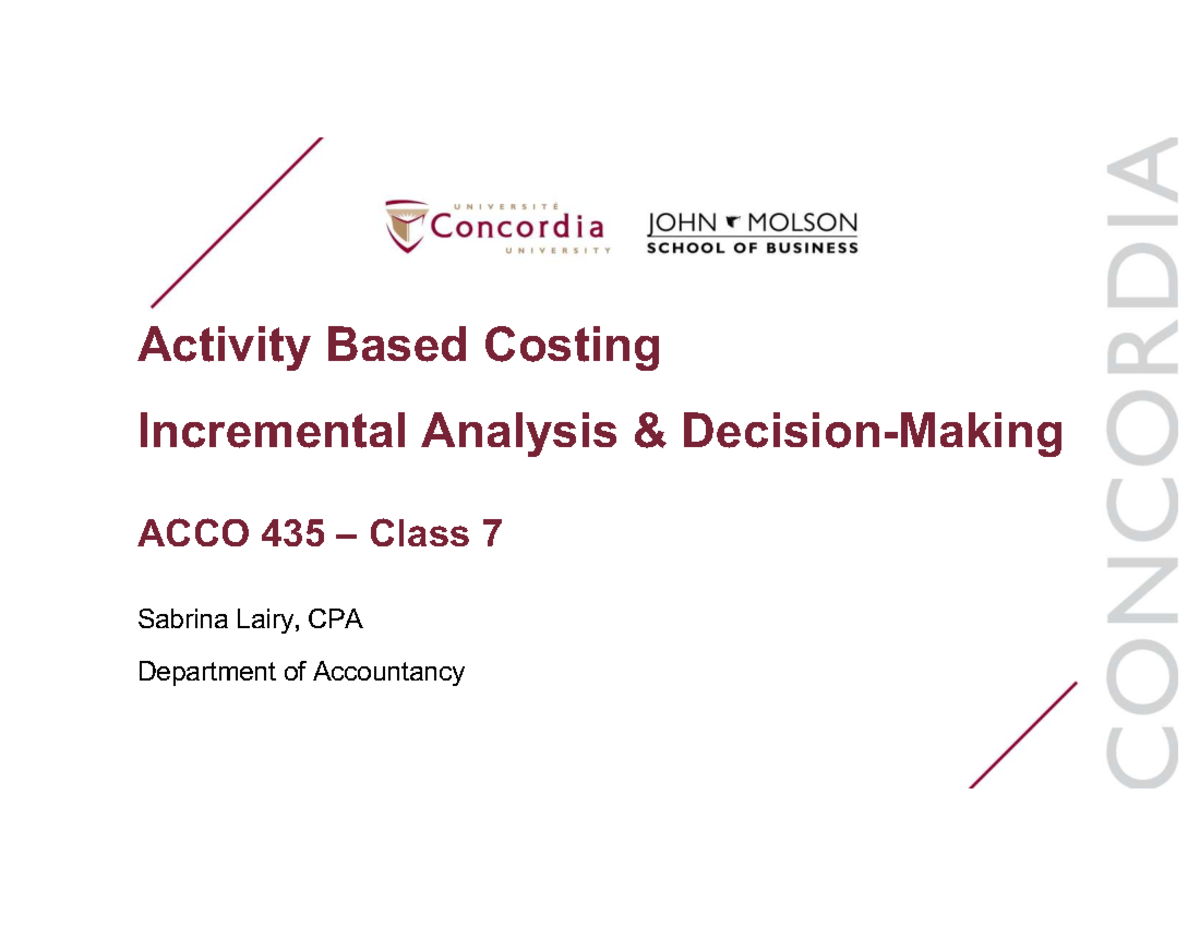 UNIVERSITÉ
Concordia
UNIVERSITY

JOHN MOLSON
SCHOOL OF BUSINESS

Activity Based Costing

Incremental Analysis & Decision-Making

ACCO 435 – Class 7

Sabrina Lairy, CPA

Department of Accountancy

CONCORDIA